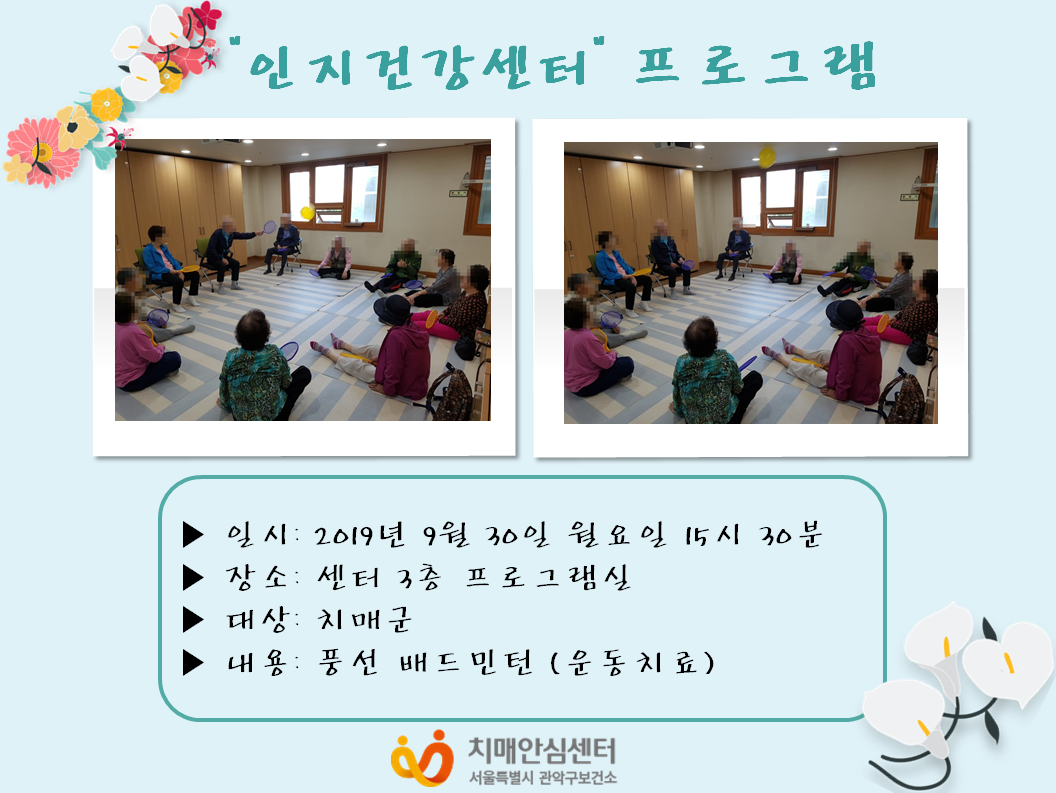 "인지건강센터" 프로그램

▶ 일시: 2019년 9월 30일 월요일 15시 30분
▶ 장소: 센터 3층 프로그램실
▶ 대상: 치매군
▶ 내용: 풍선 배드민턴 (운동치료)

치매안심센터
서울특별시 관악구보건소